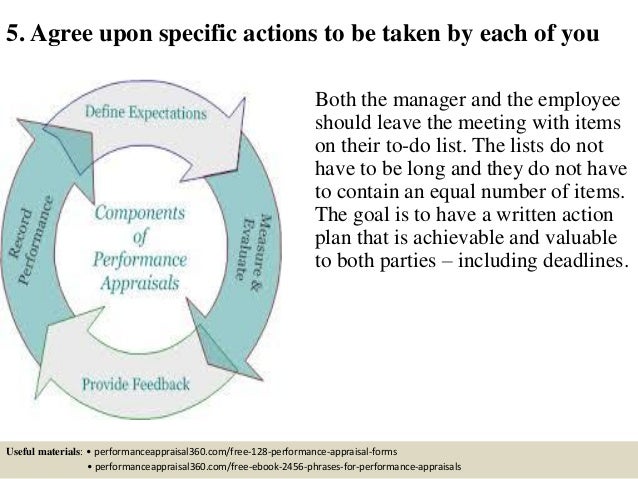 5. Agree upon specific actions to be taken by each of you

Define Expectations

Measure & Evaluate

Provide Feedback

Record Performance

Components of Performance Appraisals

Both the manager and the employee should leave the meeting with items on their to-do list. The lists do not have to be long and they do not have to contain an equal number of items. The goal is to have a written action plan that is achievable and valuable to both parties – including deadlines.

Useful materials: • performanceappraisal360.com/free-128-performance-appraisal-forms
• performanceappraisal360.com/free-ebook-2456-phrases-for-performance-appraisals